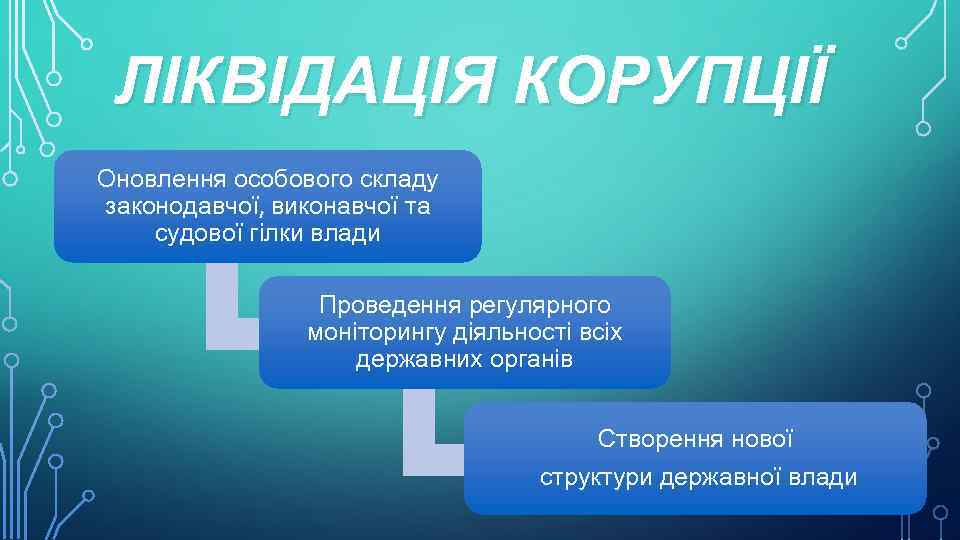 ЛІКВІДАЦІЯ КОРУПЦІЇ

Оновлення особового складу законодавчої, виконавчої та судової гілки влади

Проведення регулярного моніторингу діяльності всіх державних органів

Створення нової

структури державної влади